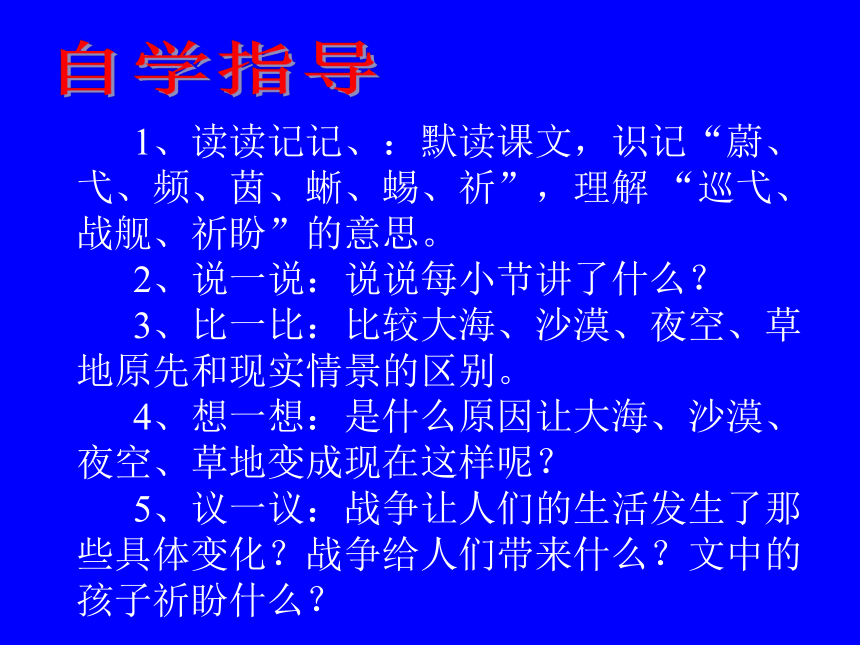 自学指导

1、读读记记、：默读课文，识记“蔚、弋、频、茵、蜥、蜴、祈”，理解“巡弋、战舰、祈盼”的意思。

2、说一说：说说每小节讲了什么？

3、比一比：比较大海、沙漠、夜空、草地原先和现实情景的区别。

4、想一想：是什么原因让大海、沙漠、夜空、草地变成现在这样呢？

5、议一议：战争让人们的生活发生了那些具体变化？战争给人们带来什么？文中的孩子祈盼什么？